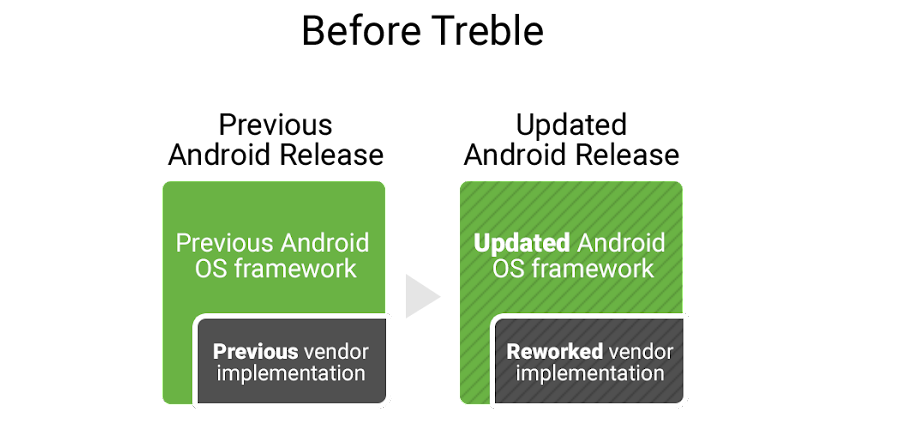 Before Treble

Previous Android Release

Previous Android OS framework

Previous vendor implementation

Updated Android Release

Updated Android OS framework

Reworked vendor implementation